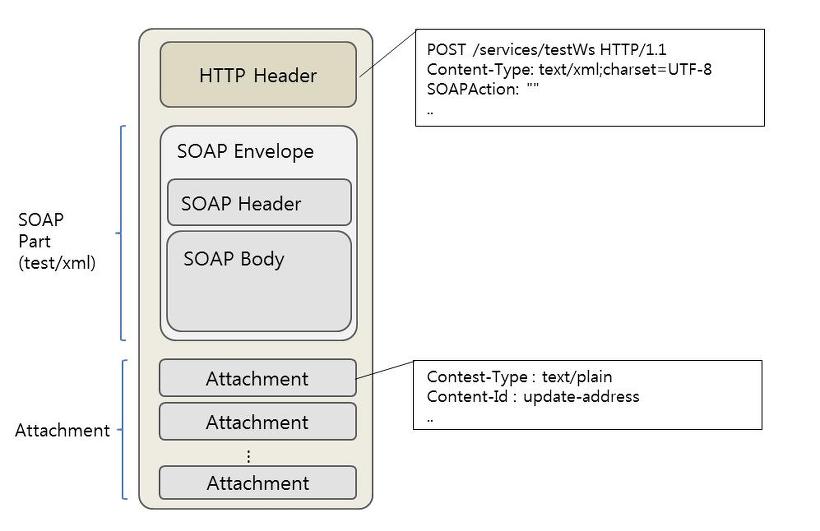 HTTP Header

POST /services/testWs HTTP/1.1
Content-Type: text/xml;charset=UTF-8
SOAPAction: ""
..

SOAP Part (test/xml)

SOAP Envelope

SOAP Header

SOAP Body

Attachment

Attachment

Attachment

⋮

Attachment

Contest-Type : text/plain
Content-Id : update-address
..